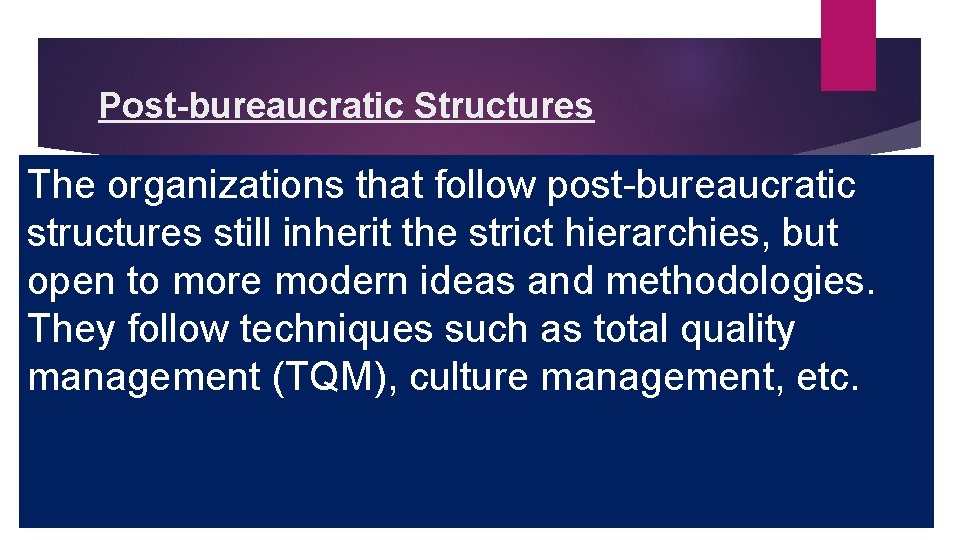 Post-bureaucratic Structures

The organizations that follow post-bureaucratic structures still inherit the strict hierarchies, but open to more modern ideas and methodologies. They follow techniques such as total quality management (TQM), culture management, etc.